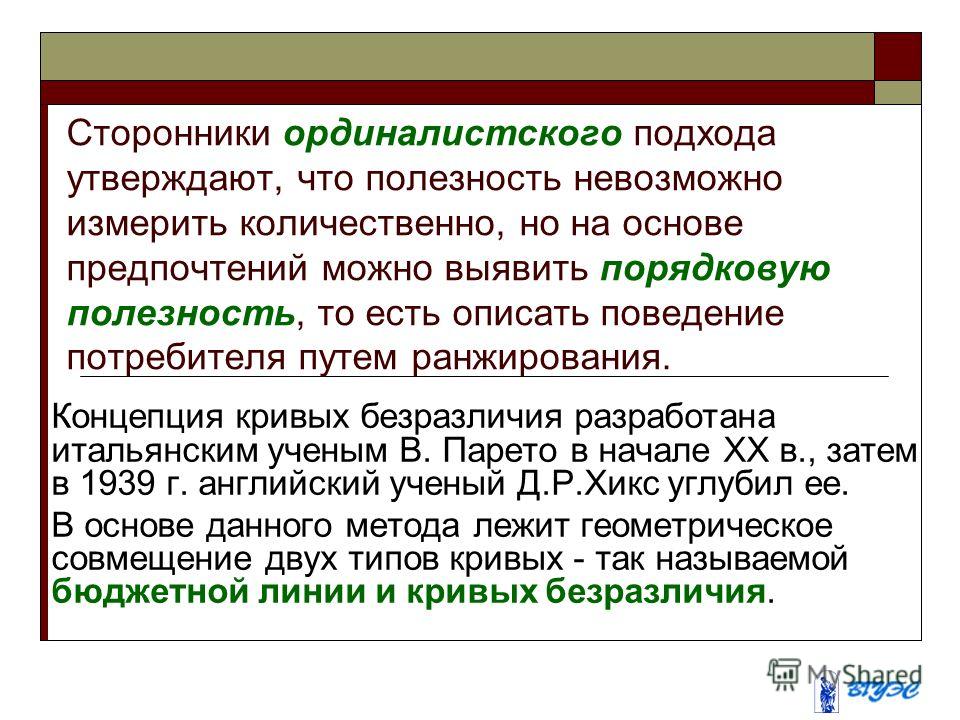 Сторонники ординалистского подхода утверждают, что полезность невозможно измерить количественно, но на основе предпочтений можно выявить порядковую полезность, то есть описать поведение потребителя путем ранжирования.

Концепция кривых безразличия разработана итальянским ученым В. Парето в начале XX в., затем в 1939 г. английский ученый Д.Р.Хикс углубил ее.

В основе данного метода лежит геометрическое совмещение двух типов кривых - так называемой бюджетной линии и кривых безразличия.

MyShared

ВГУЭС